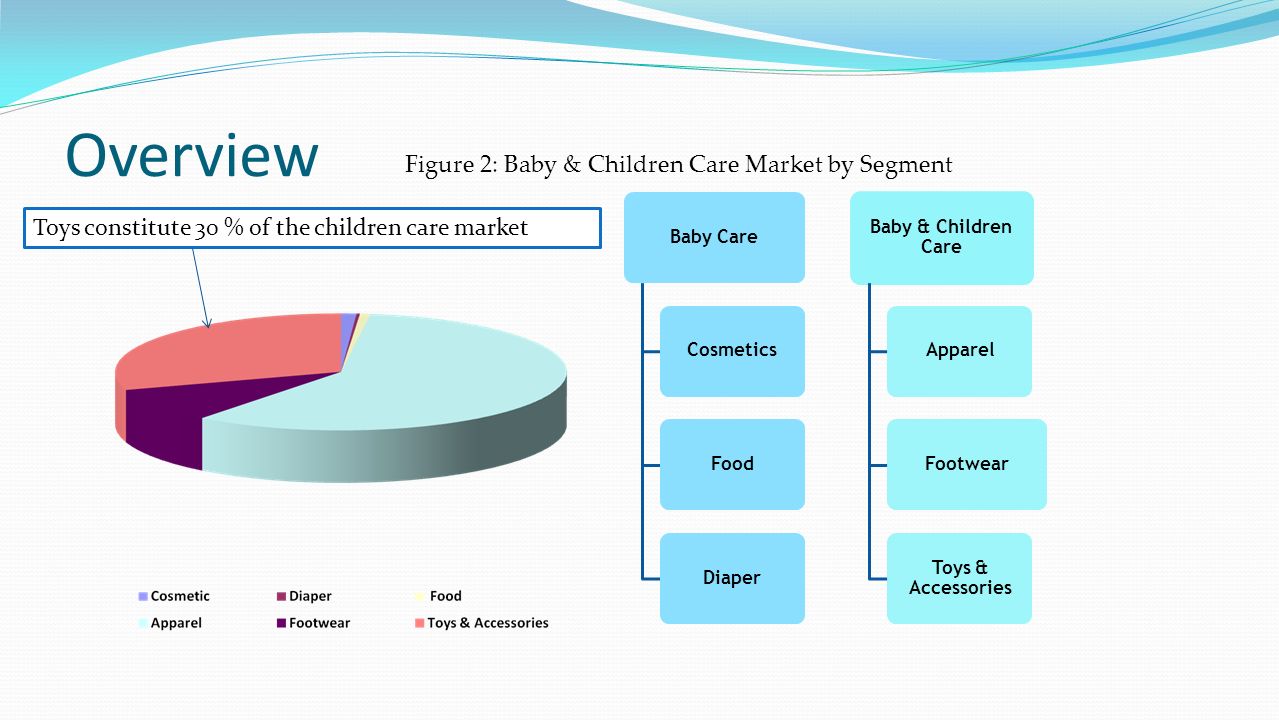 Overview

Figure 2: Baby & Children Care Market by Segment

Toys constitute 30 % of the children care market

Cosmetic
Diaper
Food
Apparel
Footwear
Toys & Accessories

Baby Care
Cosmetics
Food
Diaper

Baby & Children Care
Apparel
Footwear
Toys & Accessories